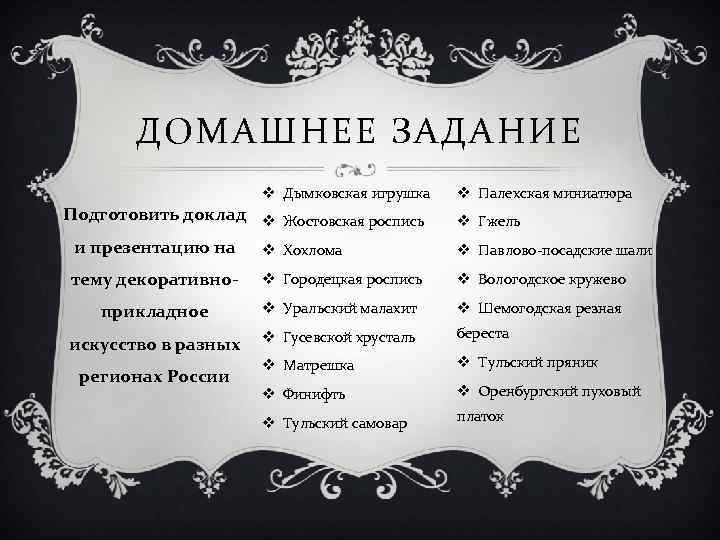 ДОМАШНЕЕ ЗАДАНИЕ

Подготовить доклад и презентацию на тему декоративно-прикладное искусство в разных регионах России

❖ Дымковская игрушка
❖ Жостовская роспись
❖ Хохлома
❖ Городецкая роспись
❖ Уральский малахит
❖ Гусевской хрусталь
❖ Матрешка
❖ Финифть
❖ Тульский самовар

❖ Палехская миниатюра
❖ Гжель
❖ Павлово-посадские шали
❖ Вологодское кружево
❖ Шемогодская резная береста
❖ Тульский пряник
❖ Оренбургский пуховый платок